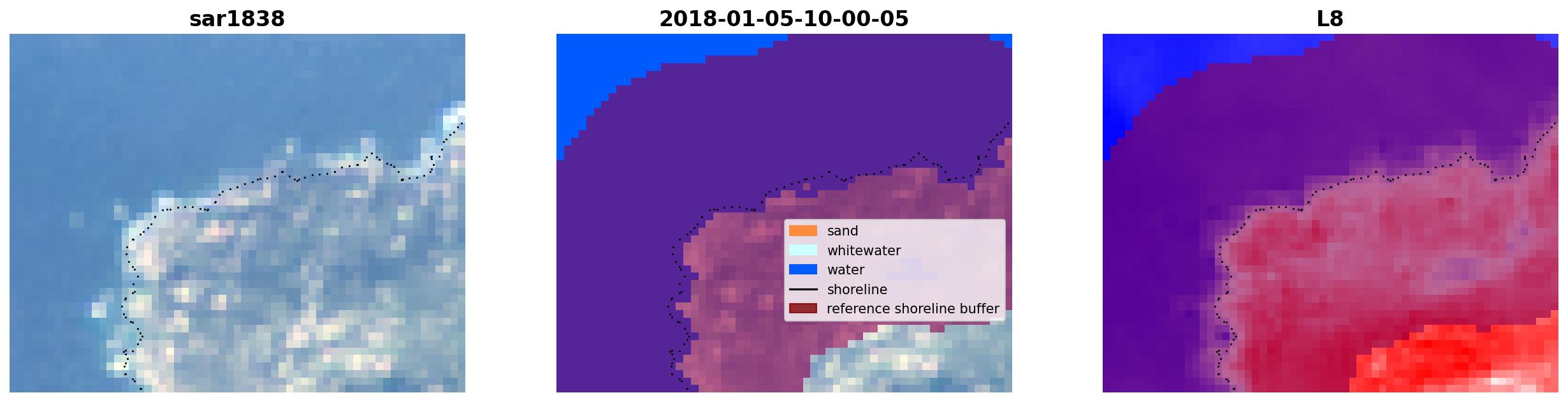 sar1838

2018-01-05-10-00-05

sand
whitewater
water
shoreline
reference shoreline buffer

L8